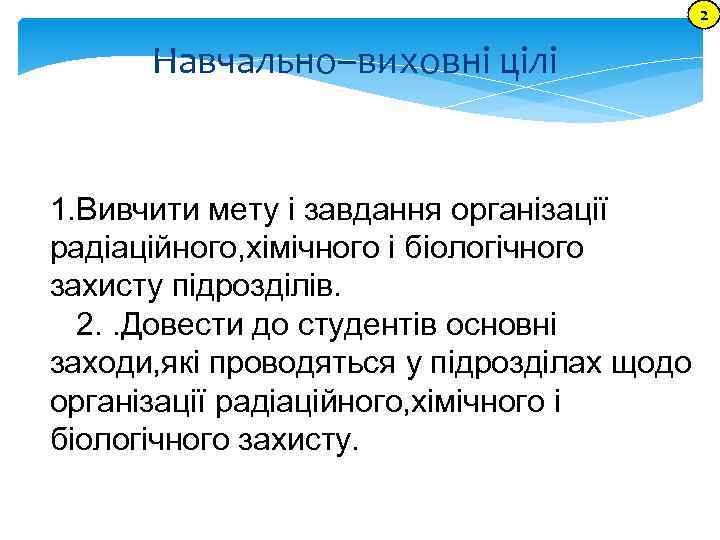 2

Навчально–виховні цілі

1.Вивчити мету і завдання організації радіаційного,хімічного і біологічного захисту підрозділів.
2. .Довести до студентів основні заходи,які проводяться у підрозділах щодо організації радіаційного,хімічного і біологічного захисту.